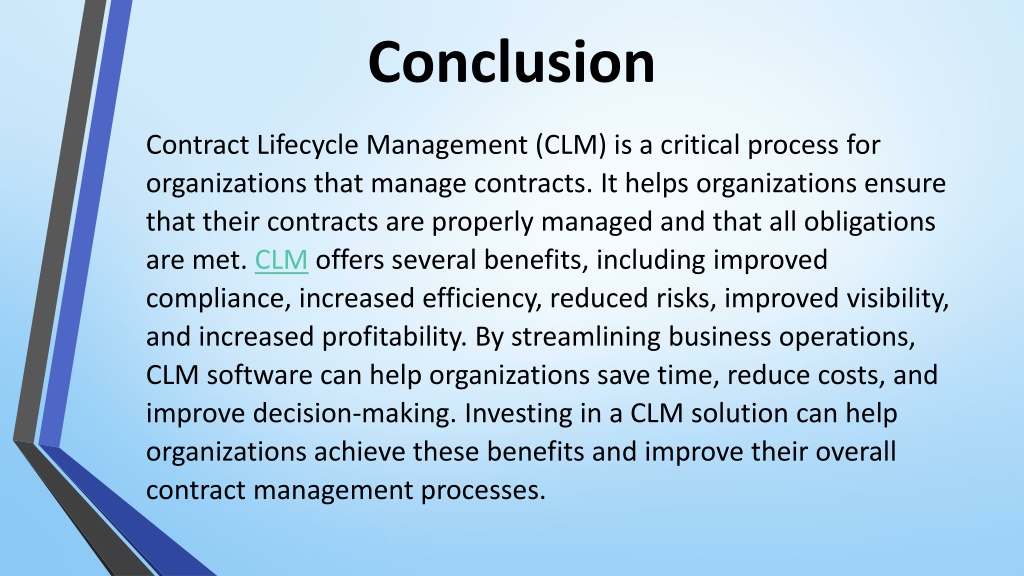 Conclusion

Contract Lifecycle Management (CLM) is a critical process for organizations that manage contracts. It helps organizations ensure that their contracts are properly managed and that all obligations are met. CLM offers several benefits, including improved compliance, increased efficiency, reduced risks, improved visibility, and increased profitability. By streamlining business operations, CLM software can help organizations save time, reduce costs, and improve decision-making. Investing in a CLM solution can help organizations achieve these benefits and improve their overall contract management processes.